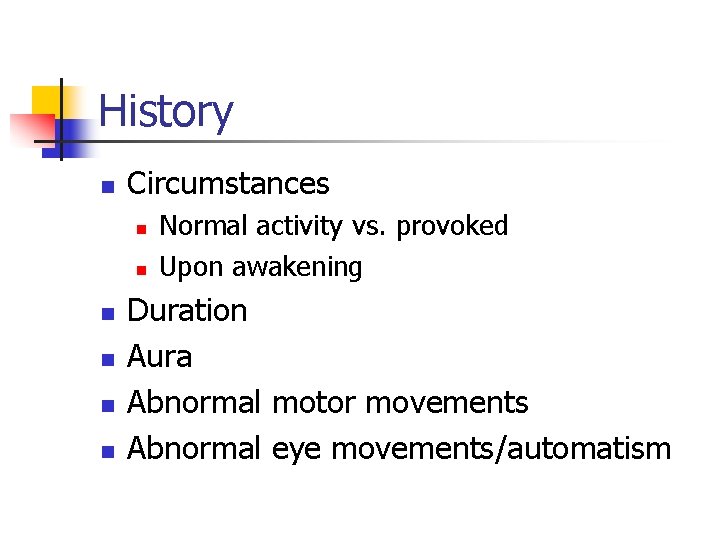 History

- Circumstances
  - Normal activity vs. provoked
  - Upon awakening
- Duration
- Aura
- Abnormal motor movements
- Abnormal eye movements/automatism